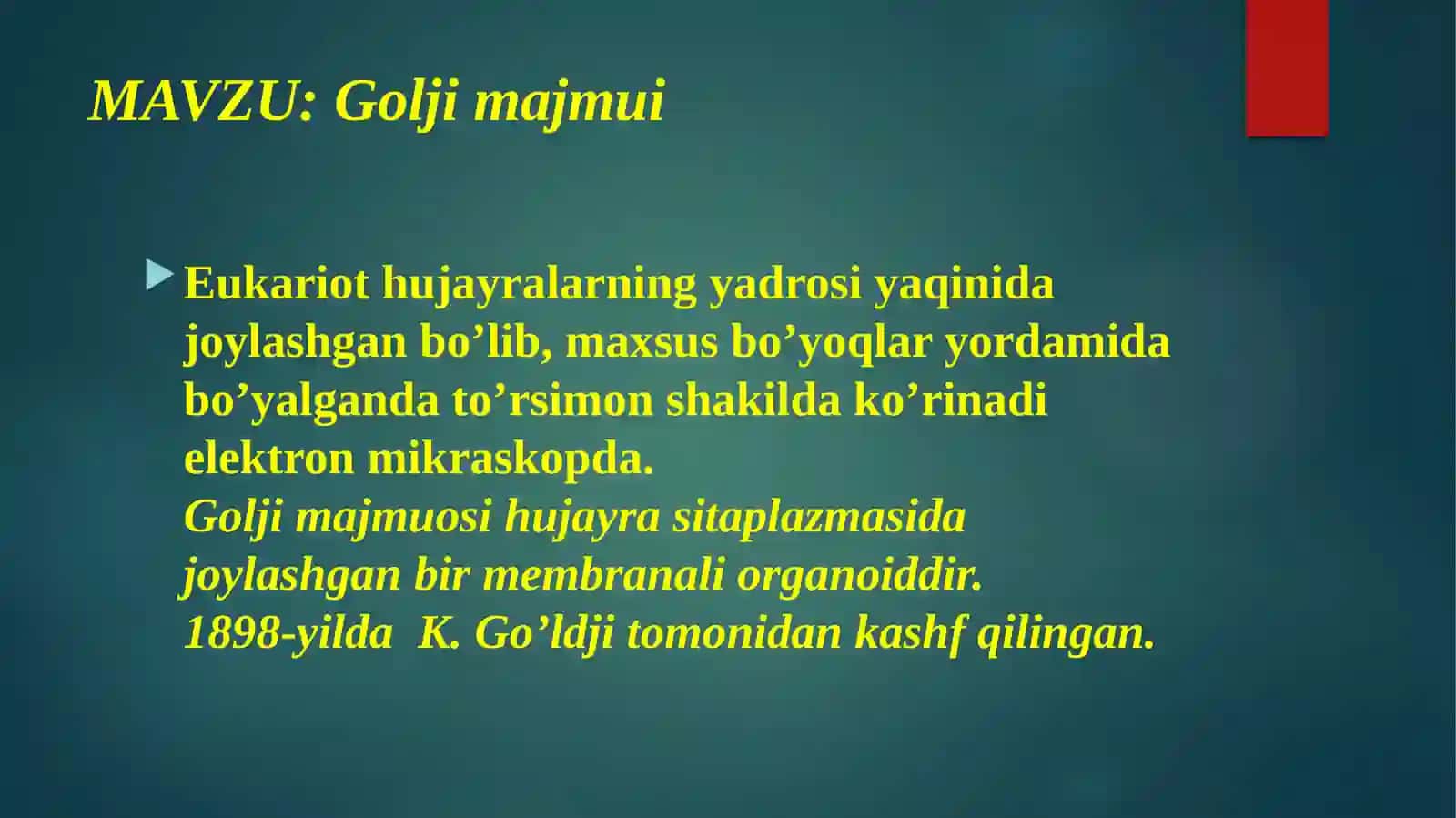 MAVZU: Golji majmui

Eukariot hujayralarning yadrosi yaqinida joylashgan bo’lib, maxsus bo’yoqlar yordamida bo’yalganda to’rsimon shakilda ko’rinadi elektron mikraskopda.
Golji majmuosi hujayra sitaplazmasida joylashgan bir membranali organoiddir.
1898-yilda K. Go’ldji tomonidan kashf qilingan.